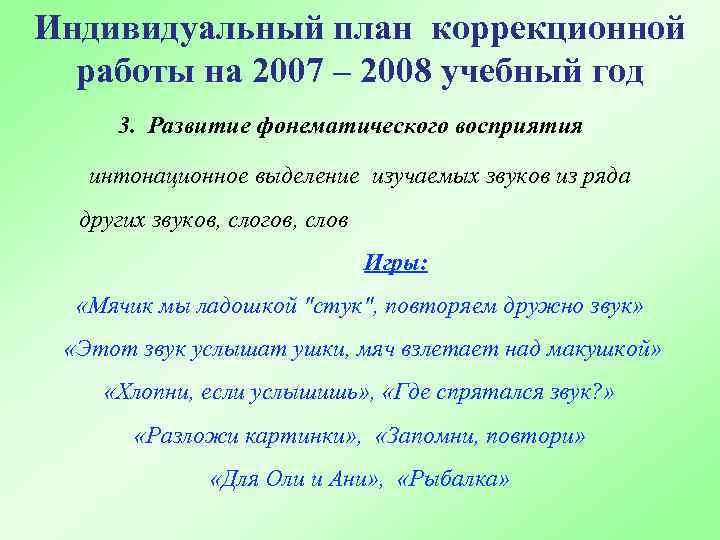 Индивидуальный план коррекционной работы на 2007 – 2008 учебный год

3. Развитие фонематического восприятия

интонационное выделение изучаемых звуков из ряда других звуков, слогов, слов

Игры:

«Мячик мы ладошкой "стук", повторяем дружно звук»

«Этот звук услышат ушки, мяч взлетает над макушкой»

«Хлопни, если услышишь», «Где спрятался звук?»

«Разложи картинки», «Запомни, повтори»

«Для Оли и Ани», «Рыбалка»